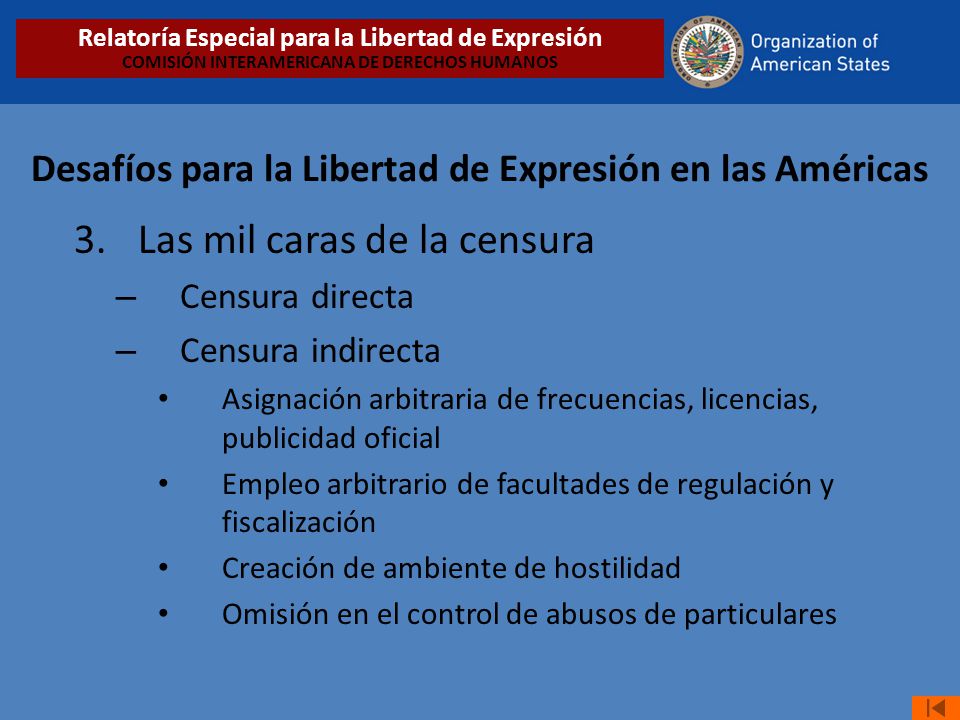 Relatoría Especial para la Libertad de Expresión
COMISIÓN INTERAMERICANA DE DERECHOS HUMANOS

Organization of American States

Desafíos para la Libertad de Expresión en las Américas

3. Las mil caras de la censura
– Censura directa
– Censura indirecta
• Asignación arbitraria de frecuencias, licencias, publicidad oficial
• Empleo arbitrario de facultades de regulación y fiscalización
• Creación de ambiente de hostilidad
• Omisión en el control de abusos de particulares